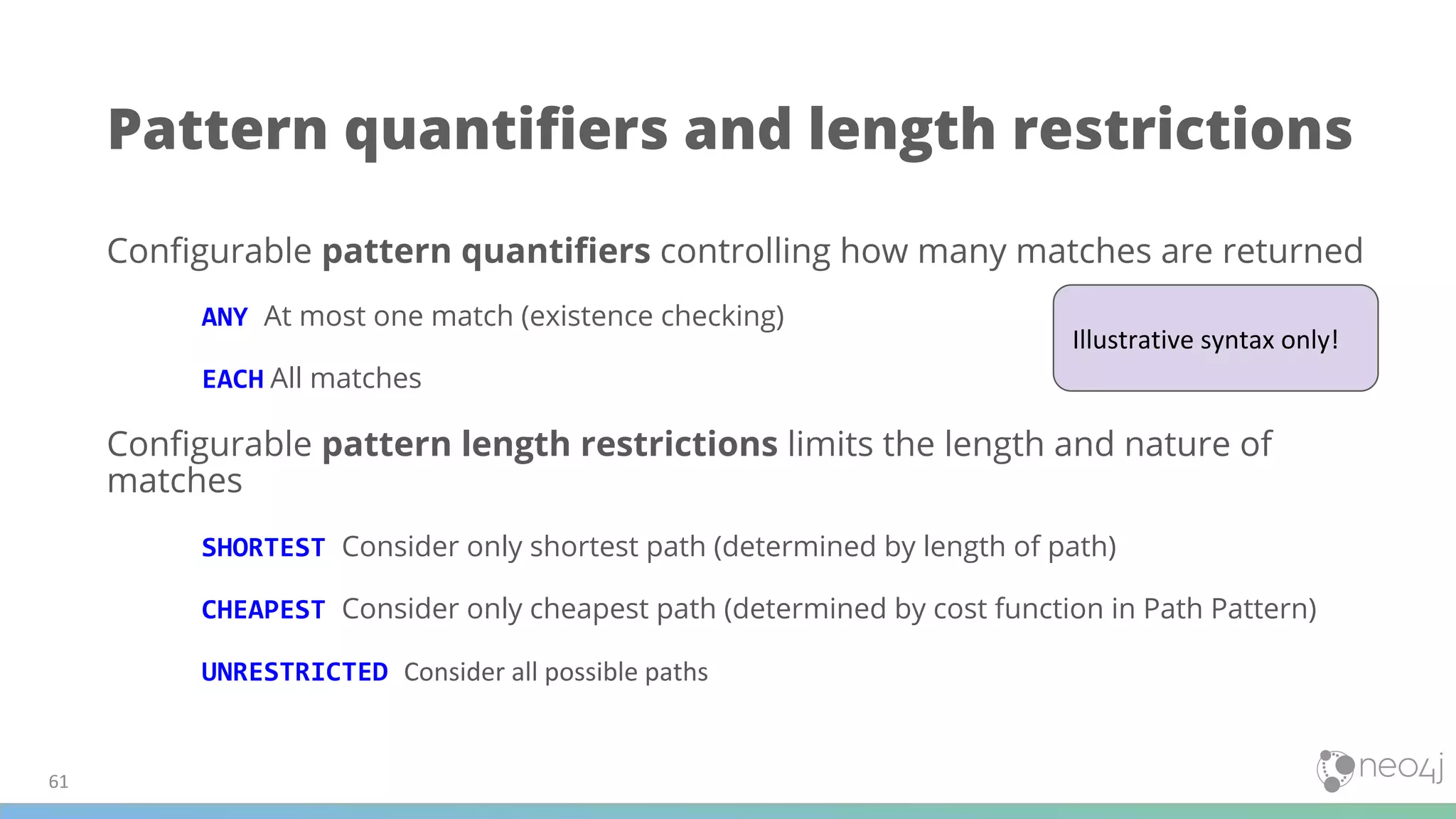 Pattern quantifiers and length restrictions

Configurable pattern quantifiers controlling how many matches are returned

ANY At most one match (existence checking)

EACH All matches

Illustrative syntax only!

Configurable pattern length restrictions limits the length and nature of matches

SHORTEST Consider only shortest path (determined by length of path)

CHEAPEST Consider only cheapest path (determined by cost function in Path Pattern)

UNRESTRICTED Consider all possible paths

61

neo4j